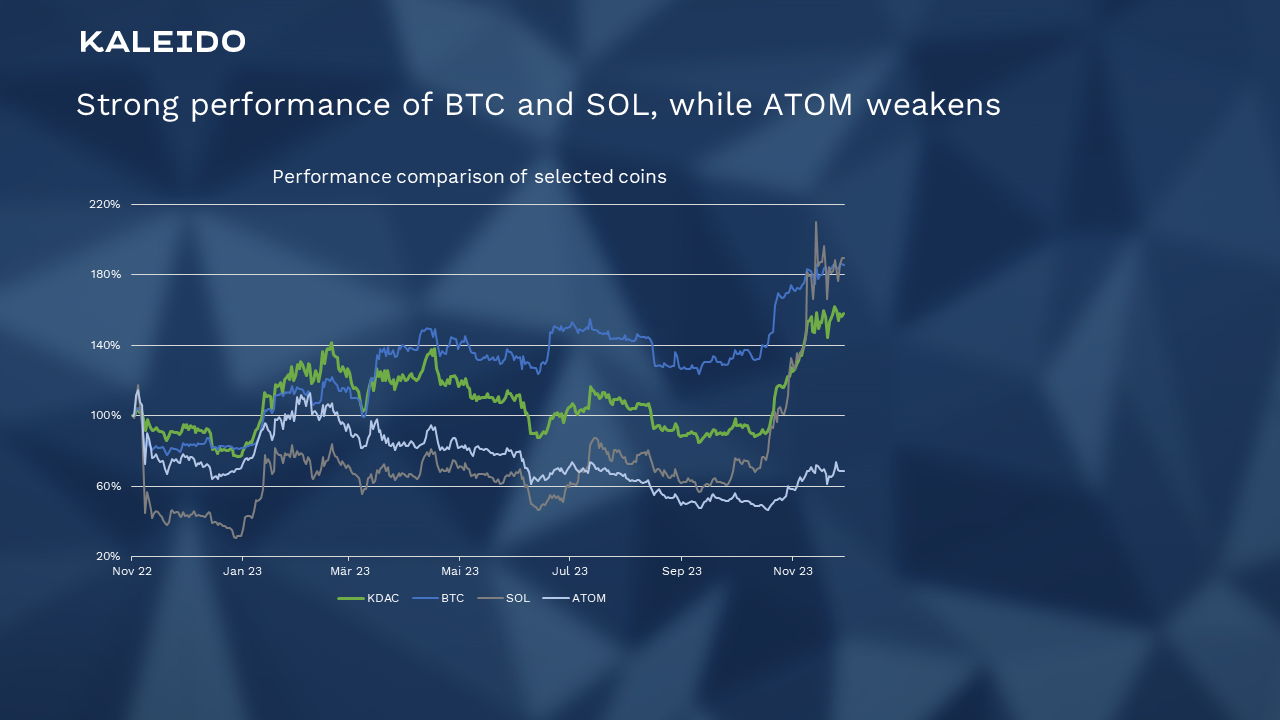 KALEIDO

Strong performance of BTC and SOL, while ATOM weakens

Performance comparison of selected coins

220%
180%
140%
100%
60%
20%

Nov 22 Jan 23 Mär 23 Mai 23 Jul 23 Sep 23 Nov 23

KDAC BTC SOL ATOM